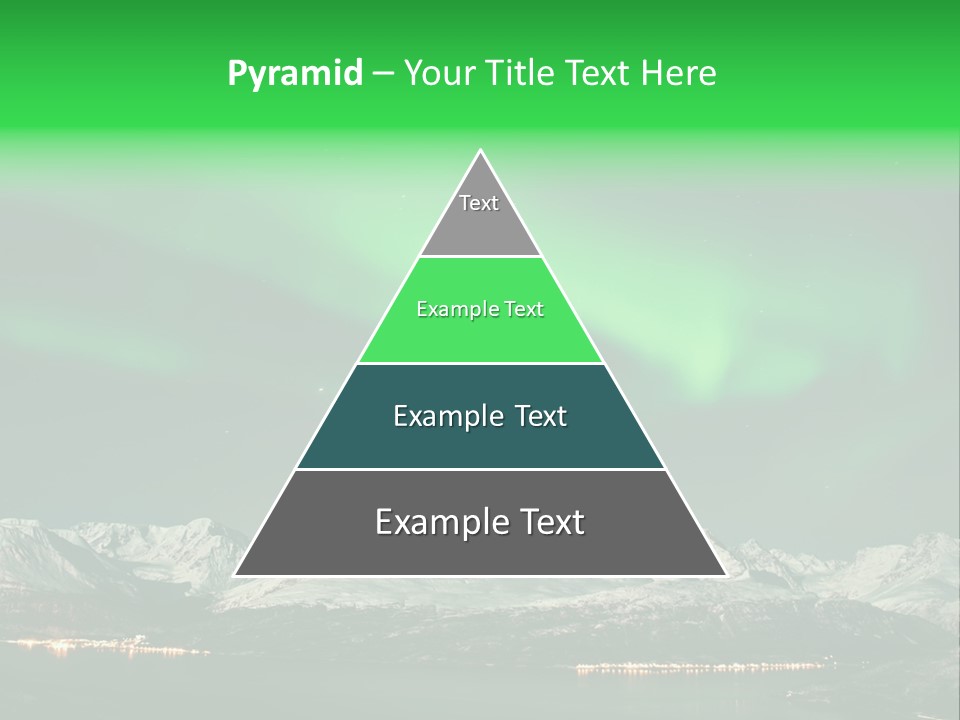 Pyramid – Your Title Text Here

Text

Example Text

Example Text

Example Text